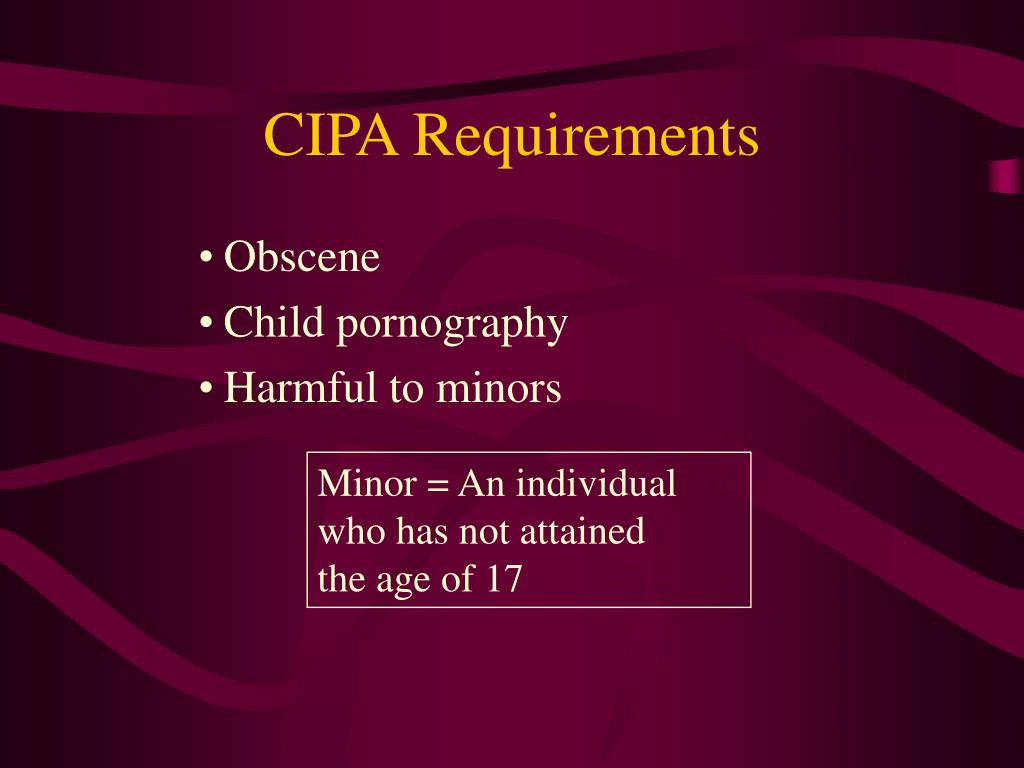 CIPA Requirements

• Obscene
• Child pornography
• Harmful to minors

Minor = An individual who has not attained the age of 17